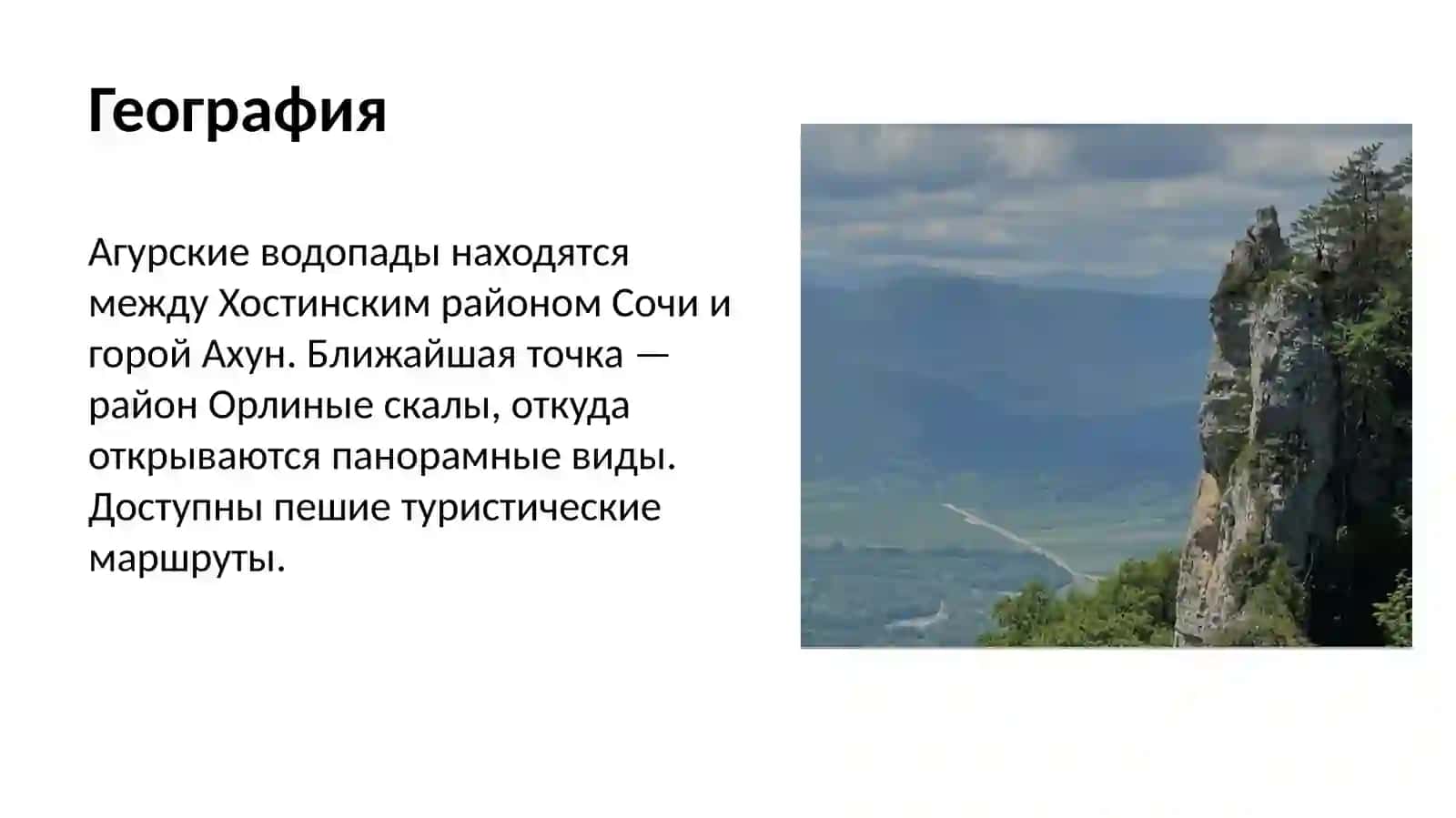 География

Агурские водопады находятся между Хостинским районом Сочи и горой Ахун. Ближайшая точка — район Орлиные скалы, откуда открываются панорамные виды. Доступны пешие туристические маршруты.